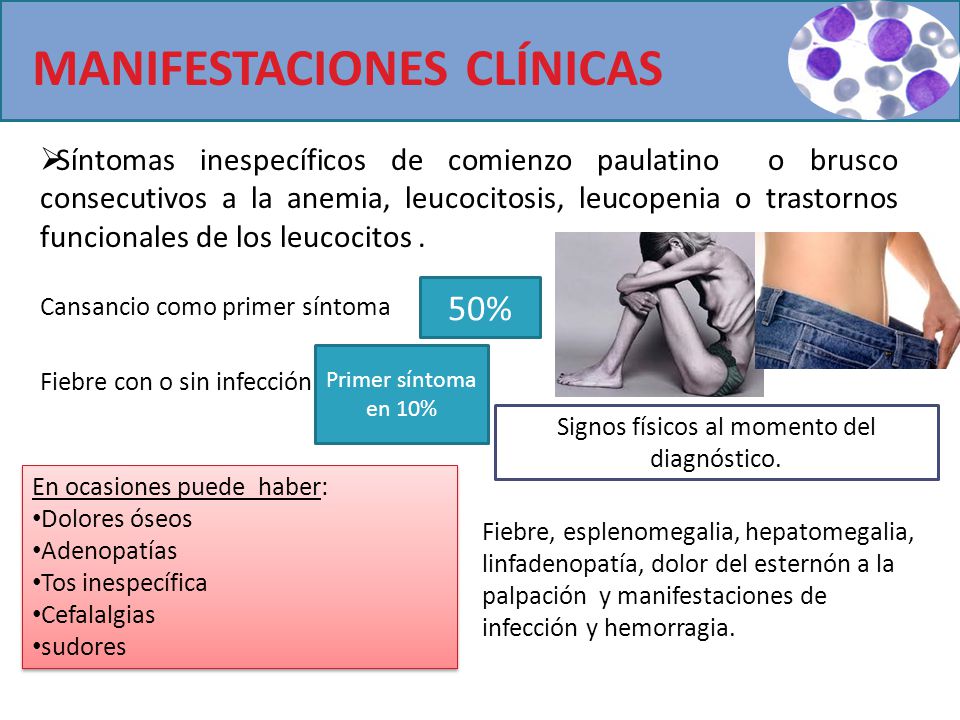 MANIFESTACIONES CLÍNICAS

➢Síntomas inespecíficos de comienzo paulatino o brusco consecutivos a la anemia, leucocitosis, leucopenia o trastornos funcionales de los leucocitos .

Cansancio como primer síntoma

50%

Fiebre con o sin infección

Primer síntoma en 10%

Signos físicos al momento del diagnóstico.

En ocasiones puede haber:
•Dolores óseos
•Adenopatías
•Tos inespecífica
•Cefalalgias
•sudores

Fiebre, esplenomegalia, hepatomegalia, linfadenopatía, dolor del esternón a la palpación y manifestaciones de infección y hemorragia.